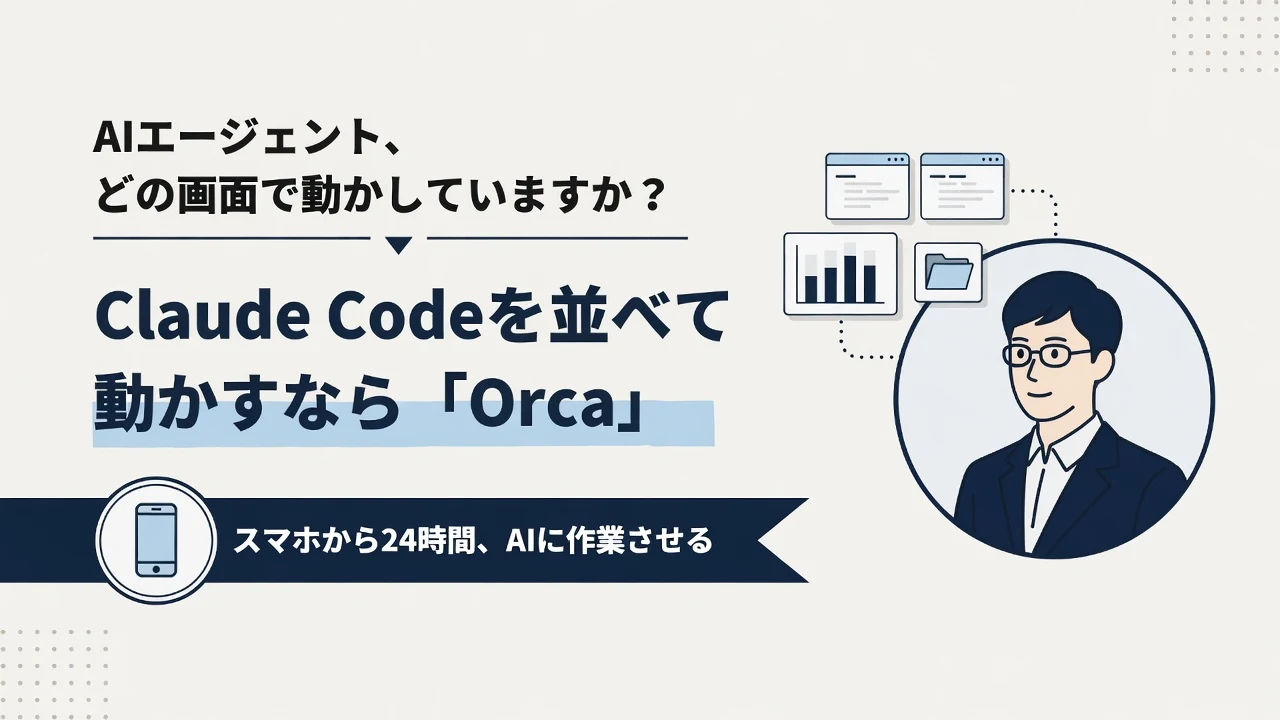 AIエージェント、
どの画面で動かしていますか？

Claude Codeを並べて
動かすなら「Orca」

スマホから24時間、AIに作業させる